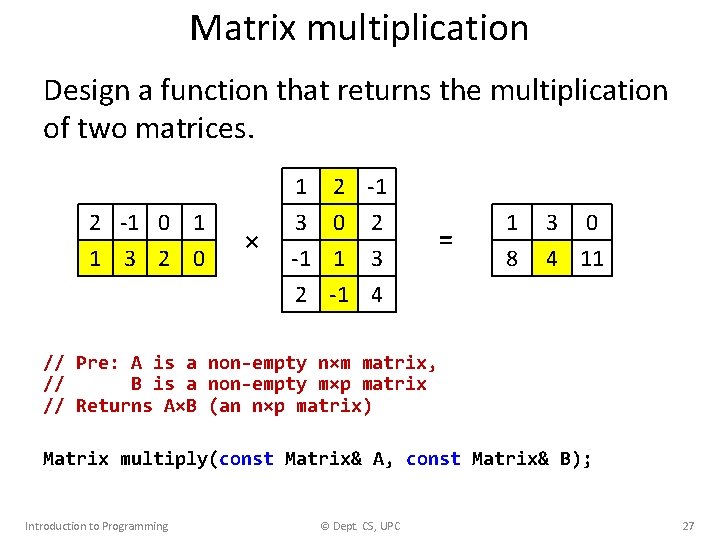 Matrix multiplication

Design a function that returns the multiplication of two matrices.

| 2 | -1 | 0 | 1 |
|---|---|---|---|
| 1 | 3 | 2 | 0 |

×

| 1 | 2 | -1 |
|---|---|---|
| 3 | 0 | 2 |
| -1 | 1 | 3 |
| 2 | -1 | 4 |

=

| 1 | 3 | 0 |
|---|---|---|
| 8 | 4 | 11 |

// Pre: A is a non-empty n×m matrix,
//      B is a non-empty m×p matrix
// Returns A×B (an n×p matrix)

Matrix multiply(const Matrix& A, const Matrix& B);

Introduction to Programming © Dept. CS, UPC 27